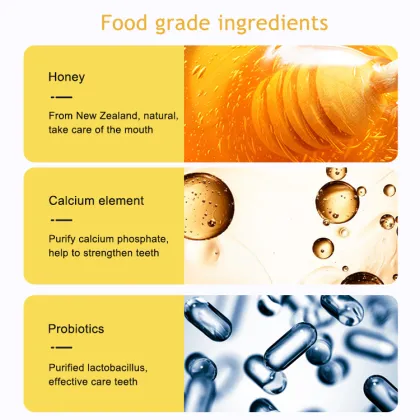 Food grade ingredients

Honey

From New Zealand, natural, take care of the mouth

Calcium element

Purify calcium phosphate, help to strengthen teeth

Probiotics

Purified lactobacillus, effective care teeth